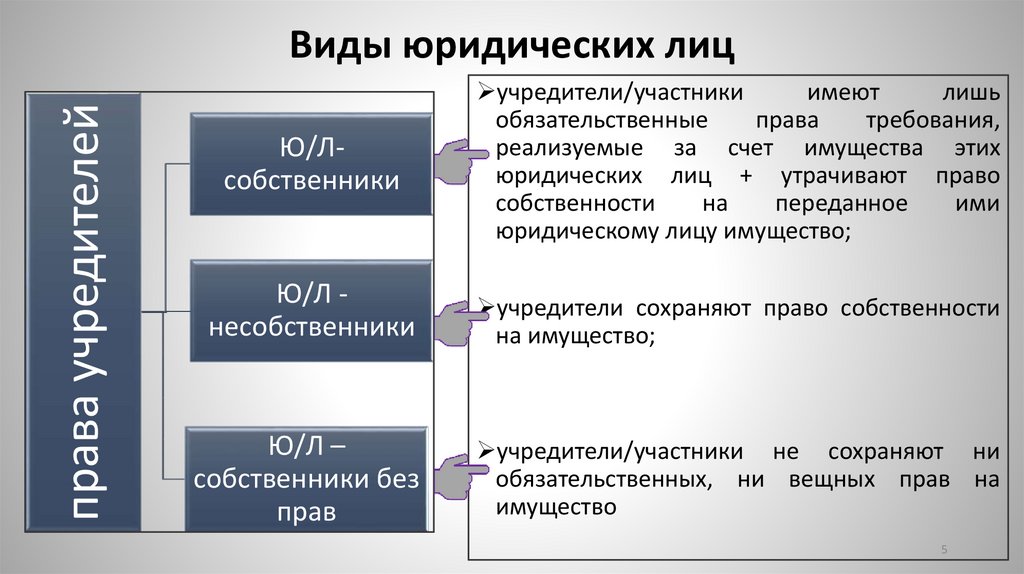 Виды юридических лиц

права учредителей

Ю/Л-собственники

Ю/Л - несобственники

Ю/Л – собственники без прав

➢учредители/участники имеют лишь обязательственные права требования, реализуемые за счет имущества этих юридических лиц + утрачивают право собственности на переданное ими юридическому лицу имущество;

➢учредители сохраняют право собственности на имущество;

➢учредители/участники не сохраняют ни обязательственных, ни вещных прав на имущество

5